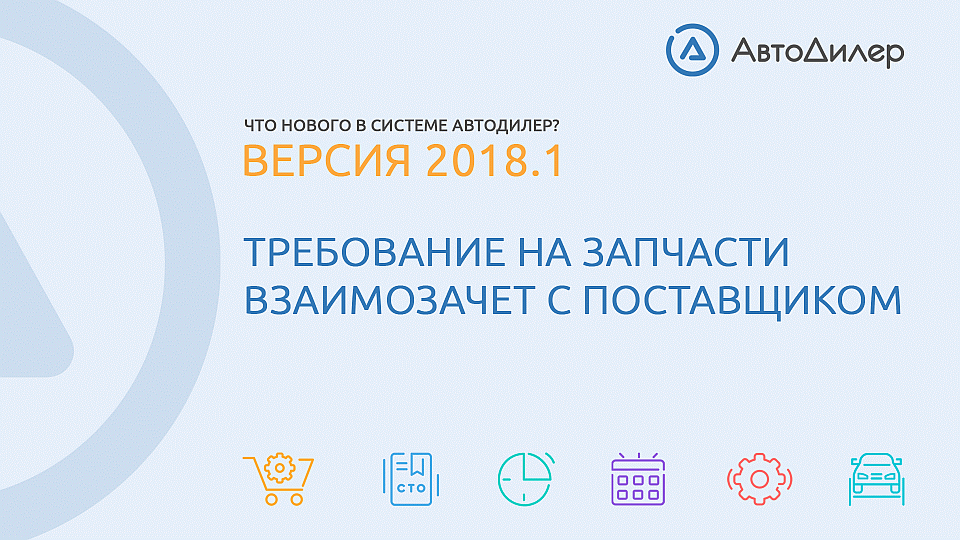 АвтоДилер

ЧТО НОВОГО В СИСТЕМЕ АВТОДИЛЕР?
ВЕРСИЯ 2018.1

ТРЕБОВАНИЕ НА ЗАПЧАСТИ
ВЗАИМОЗАЧЕТ С ПОСТАВЩИКОМ

СТО